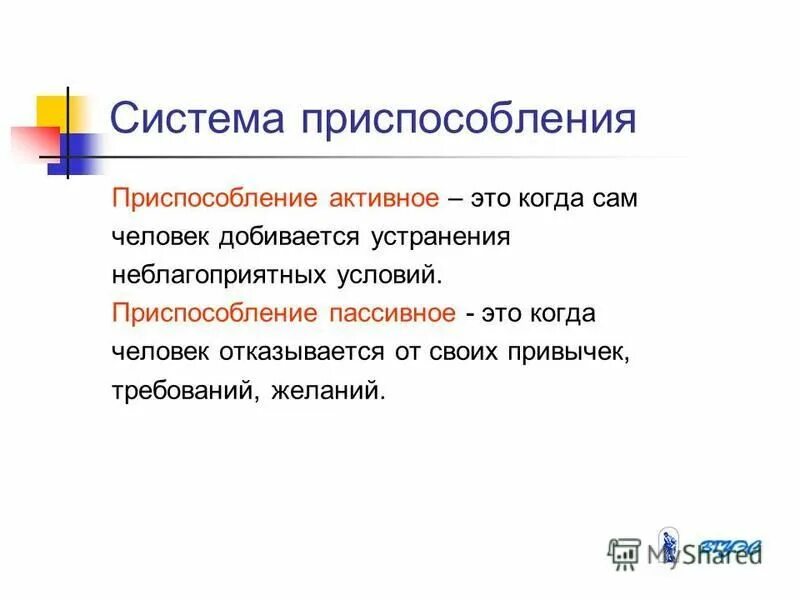 Система приспособления

Приспособление активное – это когда сам человек добивается устранения неблагоприятных условий.
Приспособление пассивное - это когда человек отказывается от своих привычек, требований, желаний.

MyShared